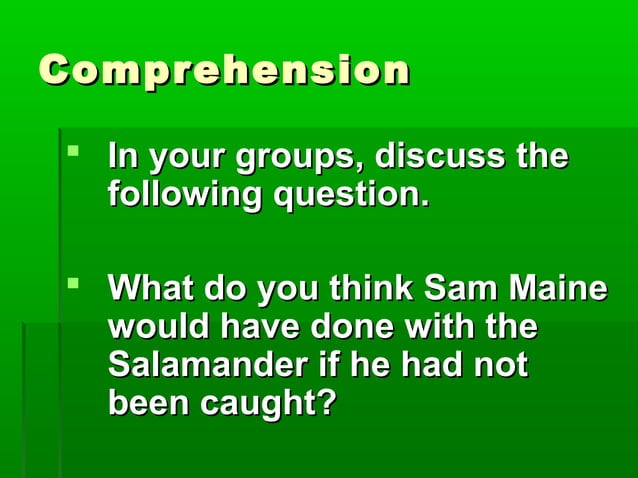 Comprehension

In your groups, discuss the following question.

What do you think Sam Maine would have done with the Salamander if he had not been caught?